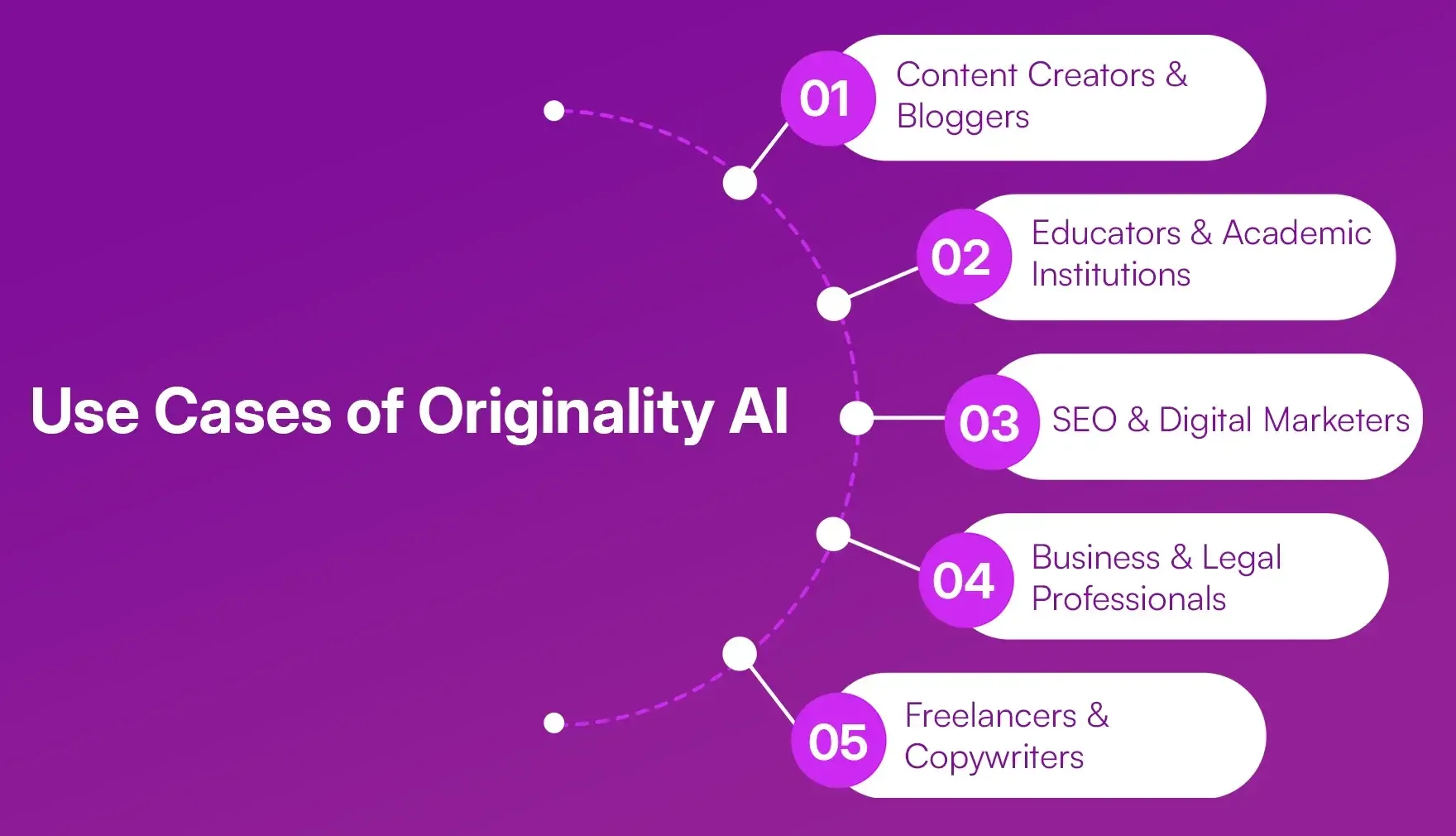 Use Cases of Originality AI

01 Content Creators & Bloggers

02 Educators & Academic Institutions

03 SEO & Digital Marketers

04 Business & Legal Professionals

05 Freelancers & Copywriters